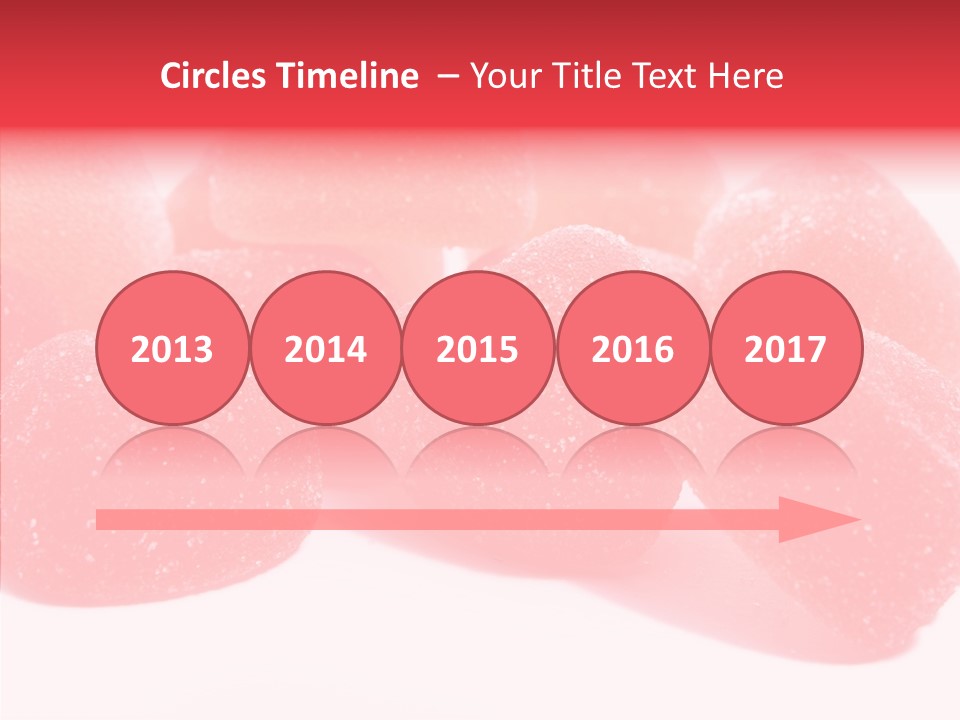 Circles Timeline – Your Title Text Here

2013

2014

2015

2016

2017